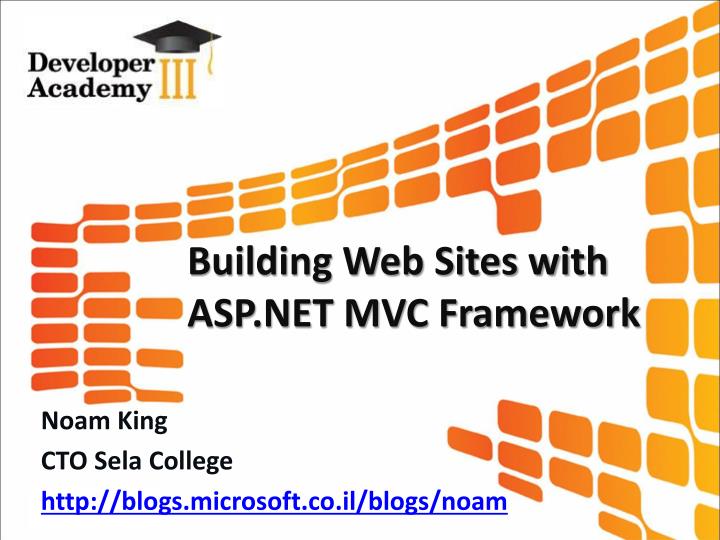 Developer Academy III

Building Web Sites with ASP.NET MVC Framework

Noam King

CTO Sela College

http://blogs.microsoft.co.il/blogs/noam